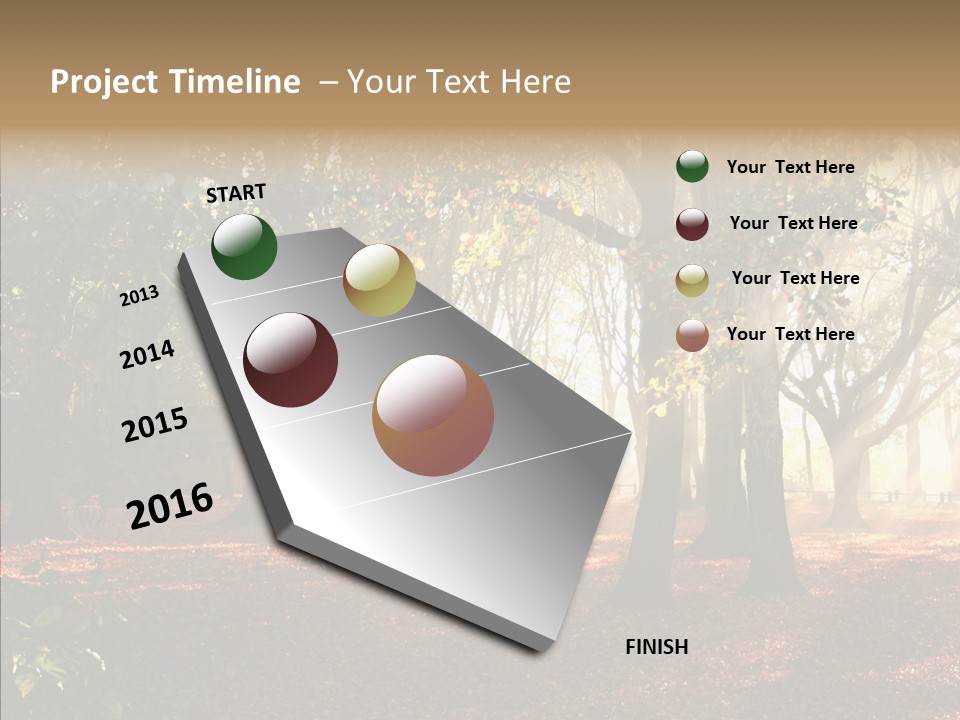 Project Timeline – Your Text Here

START

2013

2014

2015

2016

FINISH

Your Text Here

Your Text Here

Your Text Here

Your Text Here